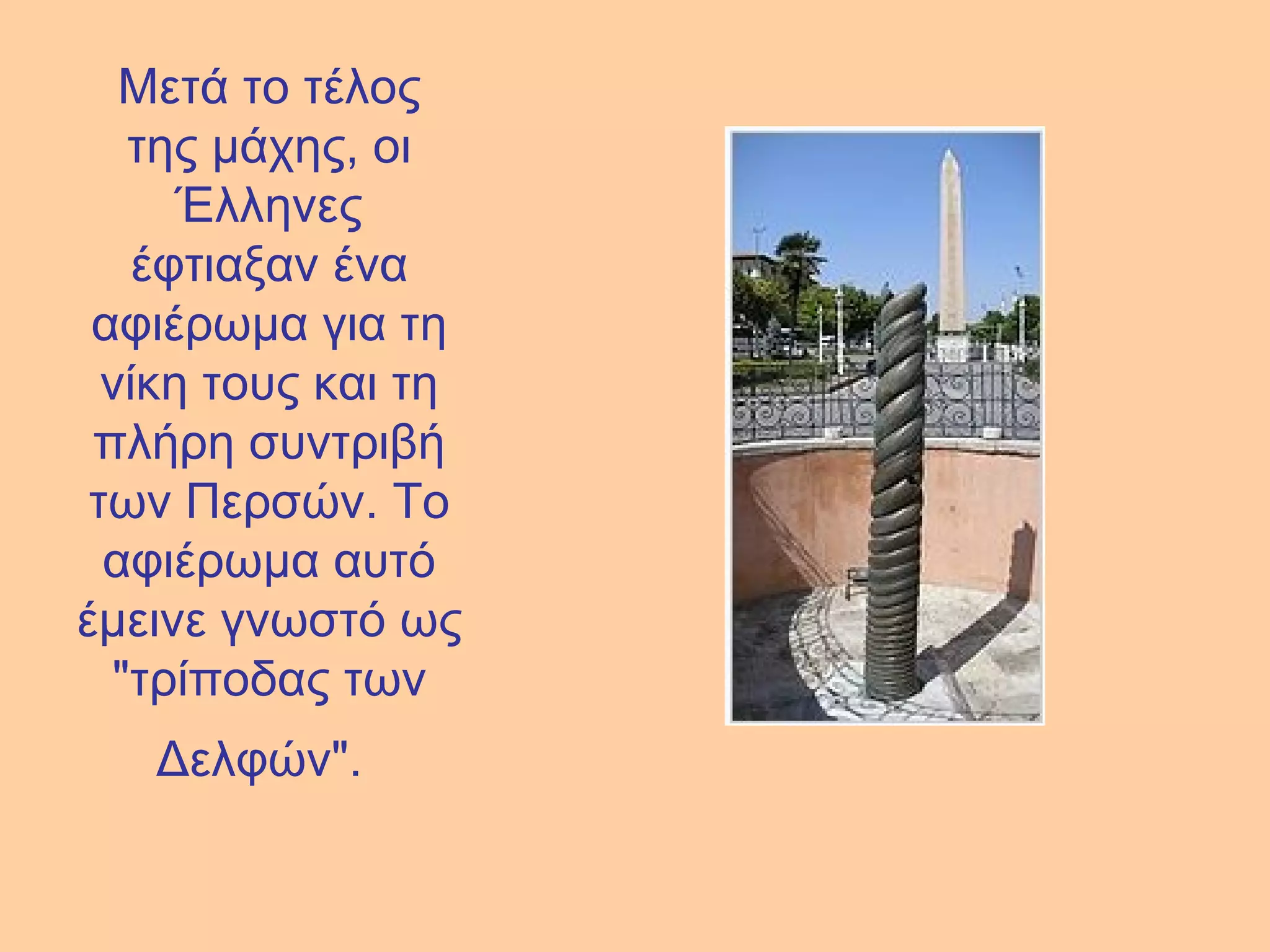 Μετά το τέλος της μάχης, οι Έλληνες έφτιαξαν ένα αφιέρωμα για τη νίκη τους και τη πλήρη συντριβή των Περσών. Το αφιέρωμα αυτό έμεινε γνωστό ως "τρίποδας των Δελφών".